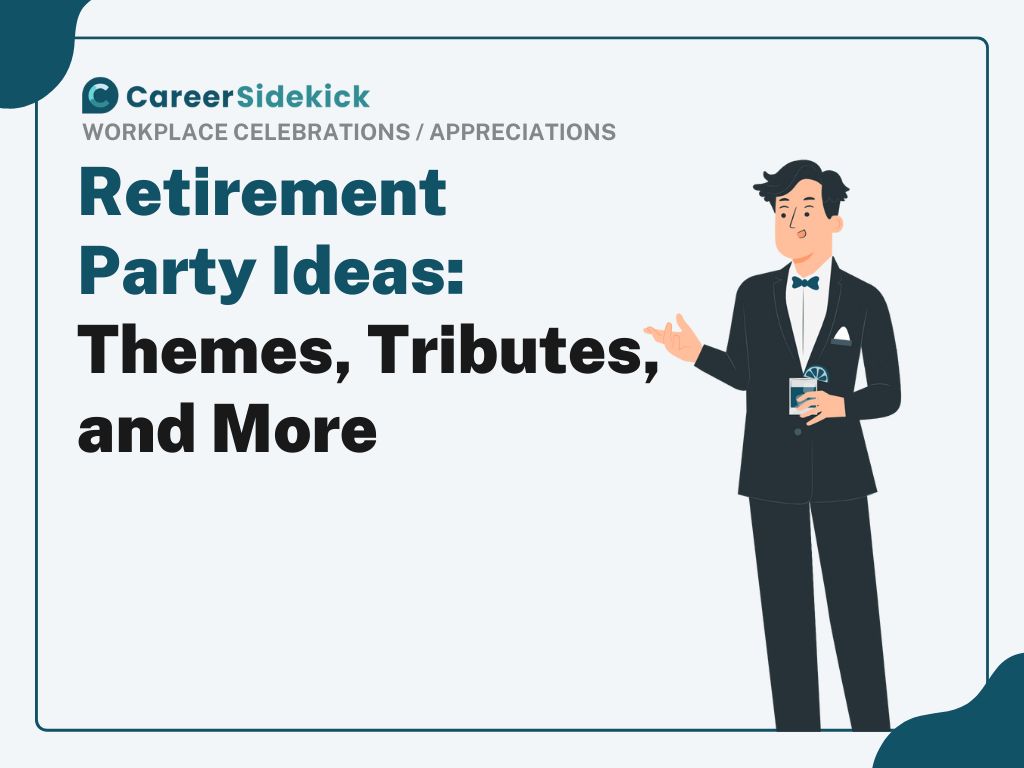 CareerSidekick
WORKPLACE CELEBRATIONS / APPRECIATIONS

Retirement Party Ideas: Themes, Tributes, and More